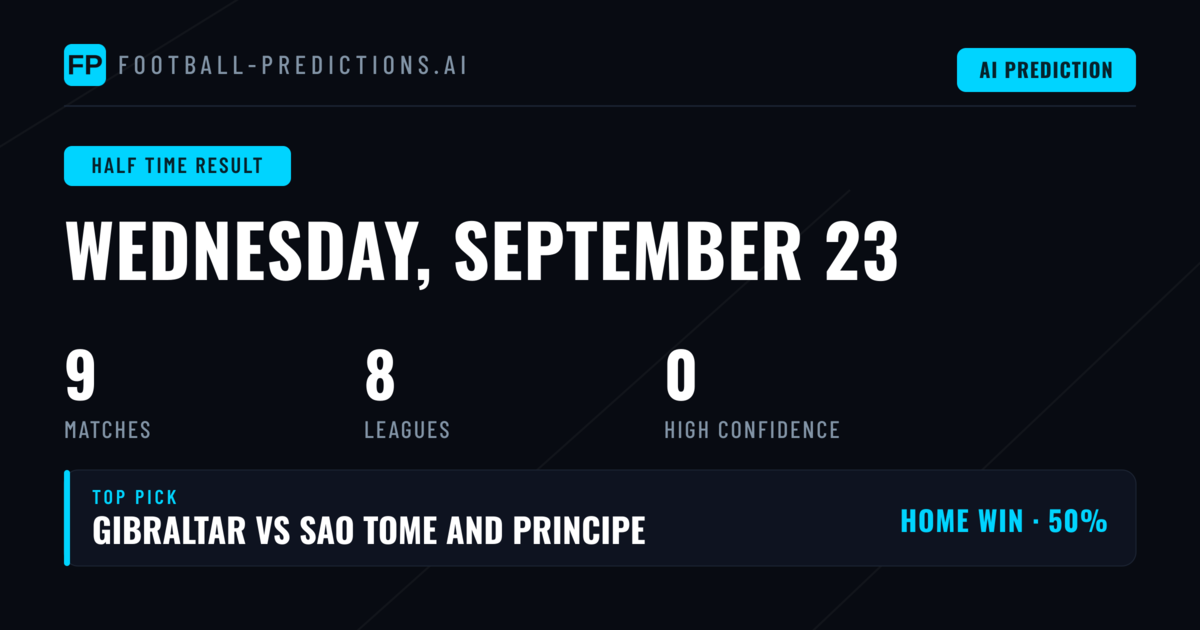 FP FOOTBALL-PREDICTIONS.AI

AI PREDICTION

HALF TIME RESULT

WEDNESDAY, SEPTEMBER 23

9
MATCHES

8
LEAGUES

0
HIGH CONFIDENCE

TOP PICK
GIBRALTAR VS SAO TOME AND PRINCIPE

HOME WIN · 50%